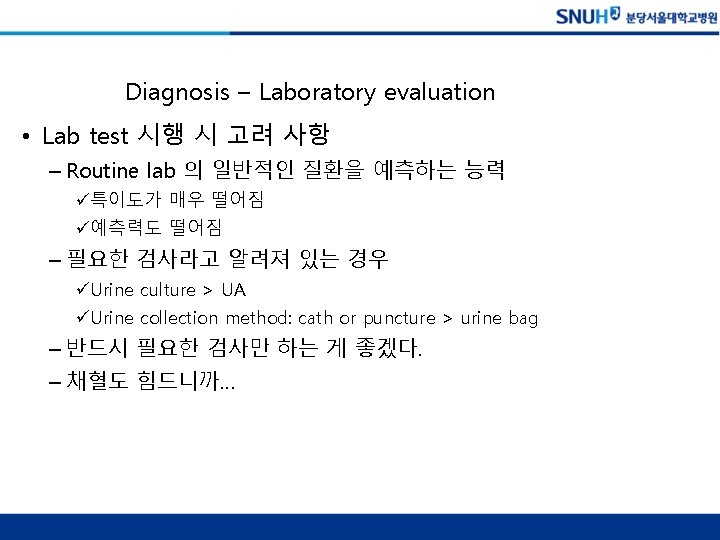 SNUH 분당서울대학교병원

Diagnosis – Laboratory evaluation

• Lab test 시행 시 고려 사항
– Routine lab 의 일반적인 질환을 예측하는 능력
✓특이도가 매우 떨어짐
✓예측력도 떨어짐
– 필요한 검사라고 알려져 있는 경우
✓Urine culture > UA
✓Urine collection method: cath or puncture > urine bag
– 반드시 필요한 검사만 하는 게 좋겠다.
– 채혈도 힘드니까…